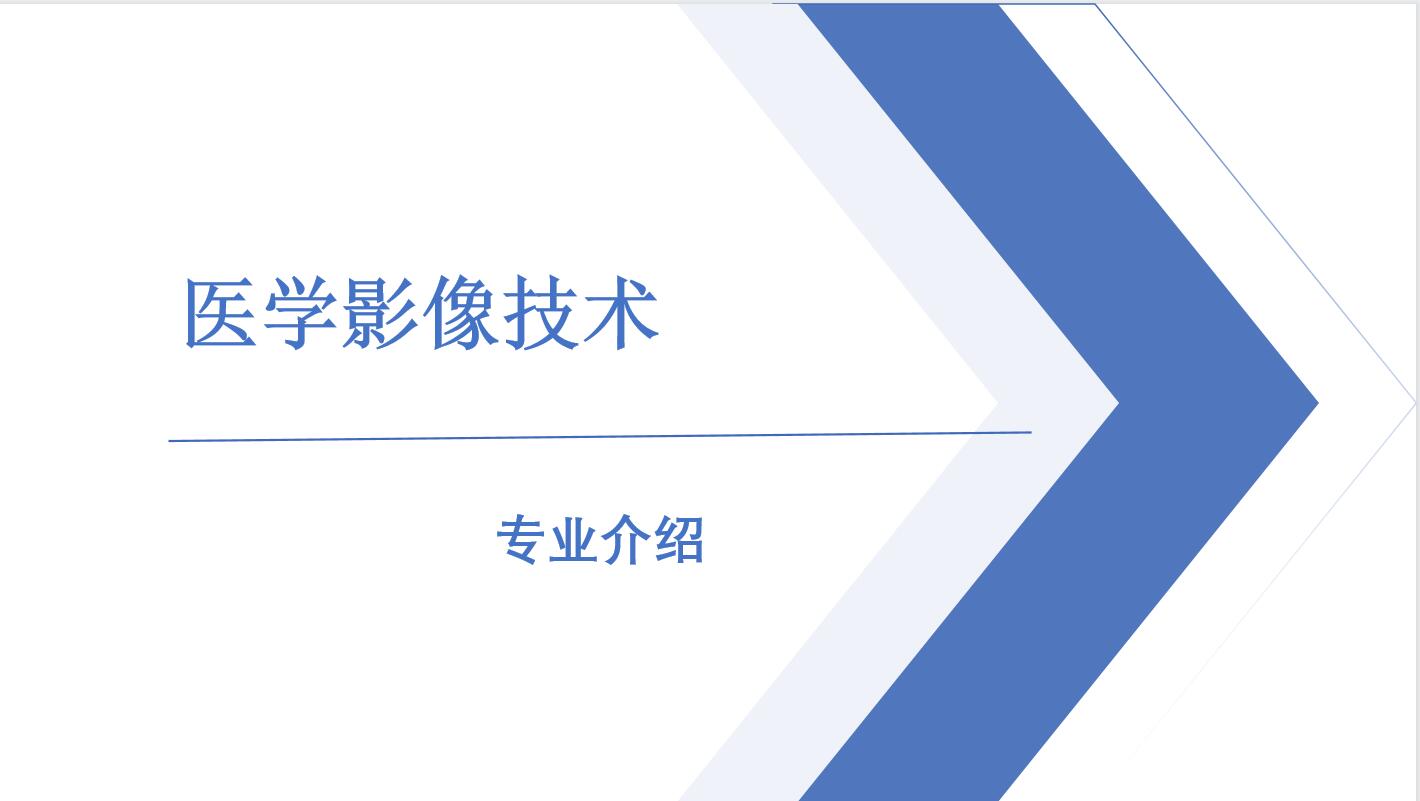 医学影像技术

专业介绍